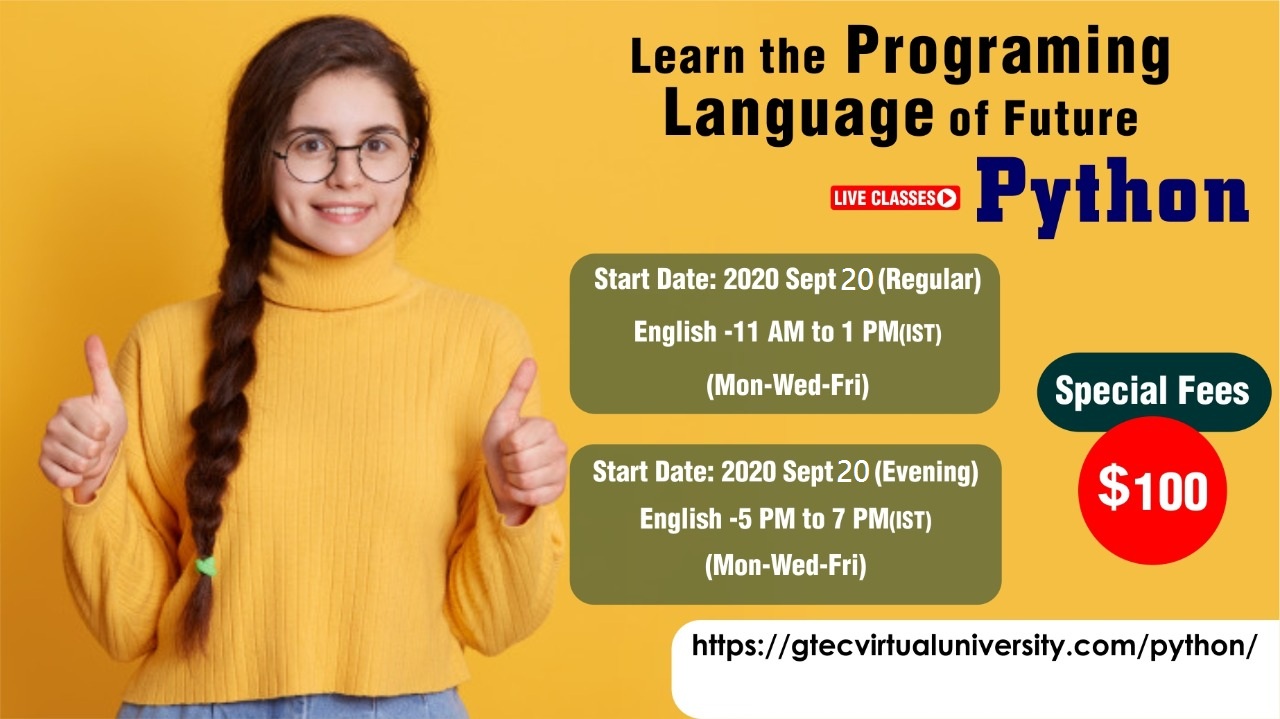 Learn the Programing Language of Future

LIVE CLASSES Python

Start Date: 2020 Sept 20 (Regular)
English -11 AM to 1 PM(IST)
(Mon-Wed-Fri)

Start Date: 2020 Sept 20 (Evening)
English -5 PM to 7 PM(IST)
(Mon-Wed-Fri)

Special Fees
$100

https://gtecvirtualuniversity.com/python/